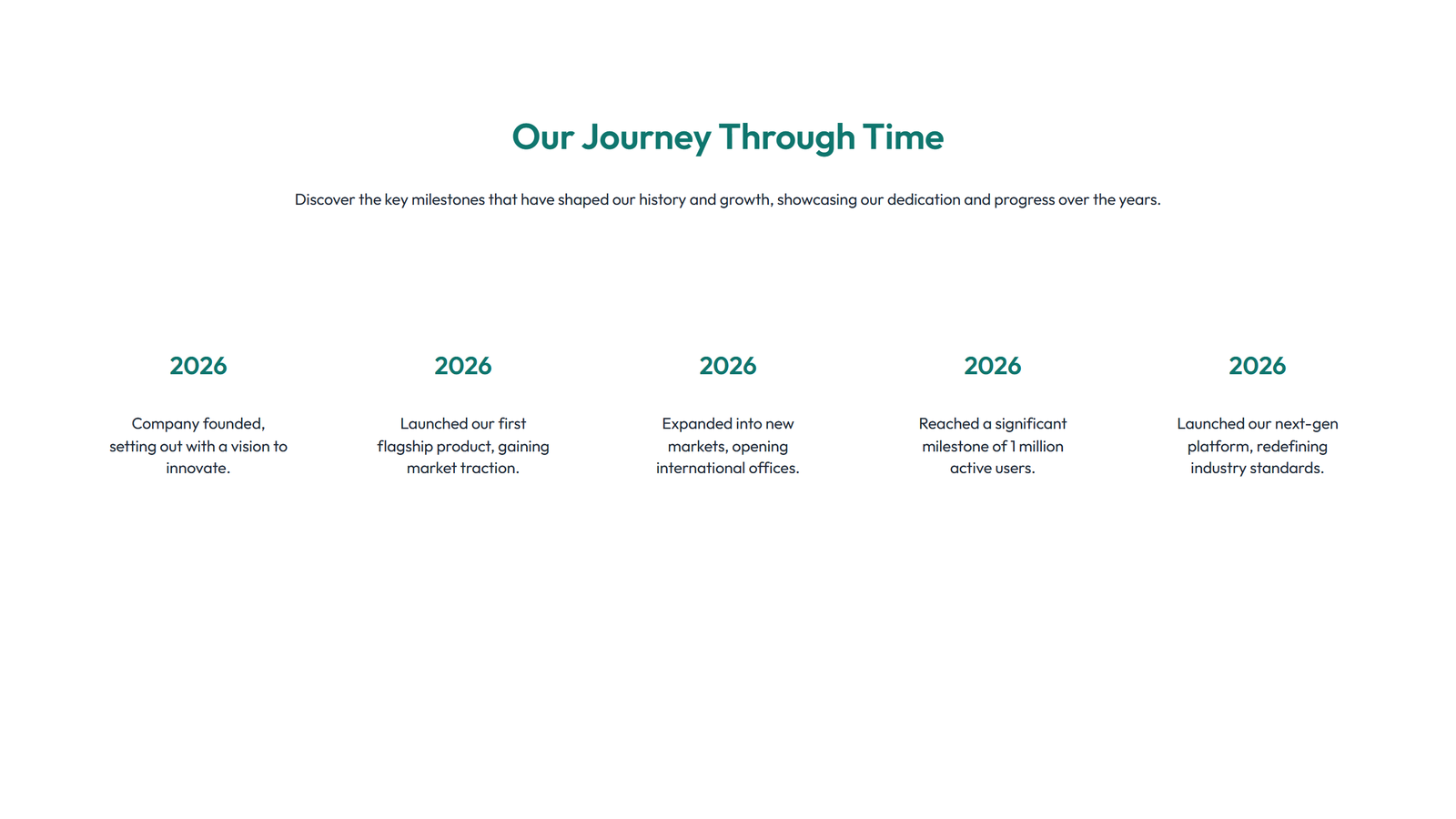 Our Journey Through Time

Discover the key milestones that have shaped our history and growth, showcasing our dedication and progress over the years.

2026

Company founded, setting out with a vision to innovate.

2026

Launched our first flagship product, gaining market traction.

2026

Expanded into new markets, opening international offices.

2026

Reached a significant milestone of 1 million active users.

2026

Launched our next-gen platform, redefining industry standards.